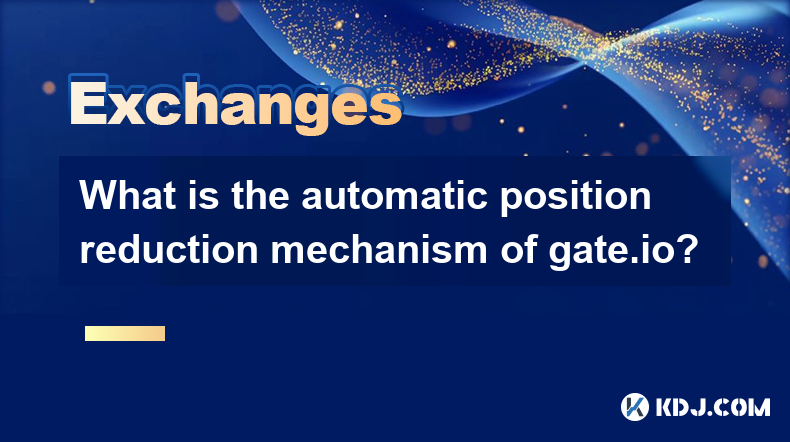 Exchanges

What is the automatic position reduction mechanism of gate.io?

KDJ.COM